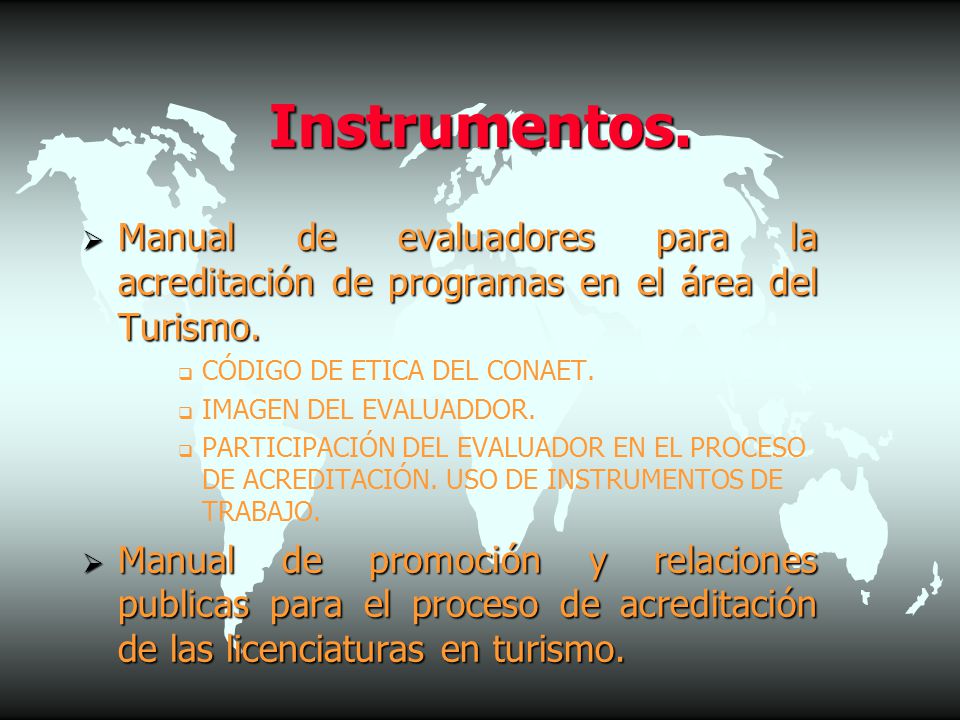 Instrumentos.

➢ Manual de evaluadores para la acreditación de programas en el área del Turismo.

❑ CÓDIGO DE ETICA DEL CONAET.

❑ IMAGEN DEL EVALUADDOR.

❑ PARTICIPACIÓN DEL EVALUADOR EN EL PROCESO DE ACREDITACIÓN. USO DE INSTRUMENTOS DE TRABAJO.

➢ Manual de promoción y relaciones publicas para el proceso de acreditación de las licenciaturas en turismo.